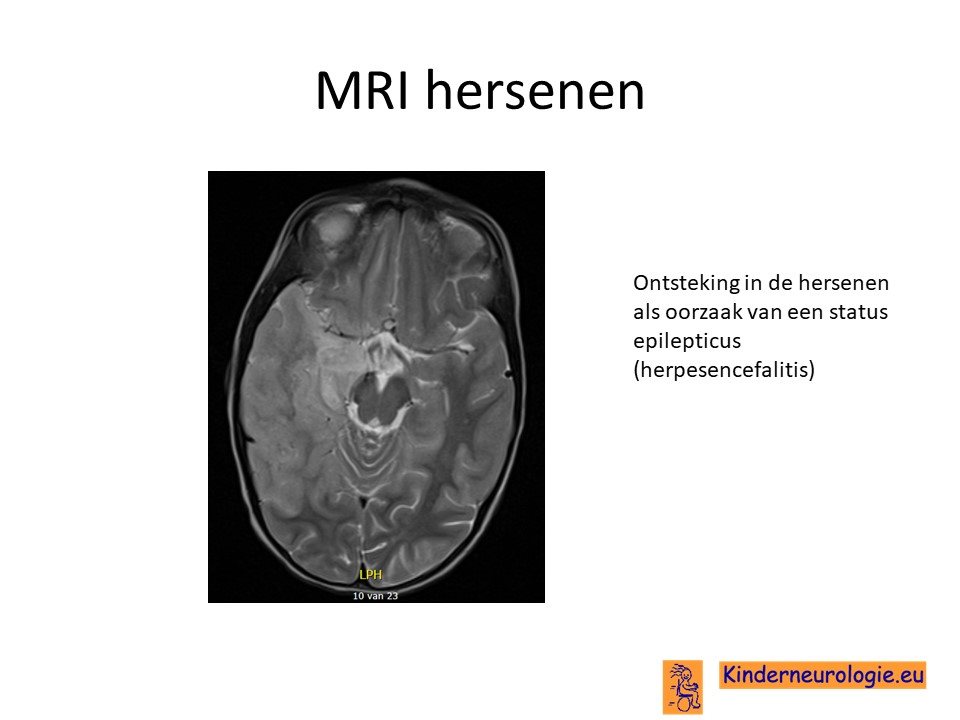 MRI hersenen

LPH
10 van 23

Ontsteking in de hersenen als oorzaak van een status epilepticus (herpesencefalitis)

Kinderneurologie.eu